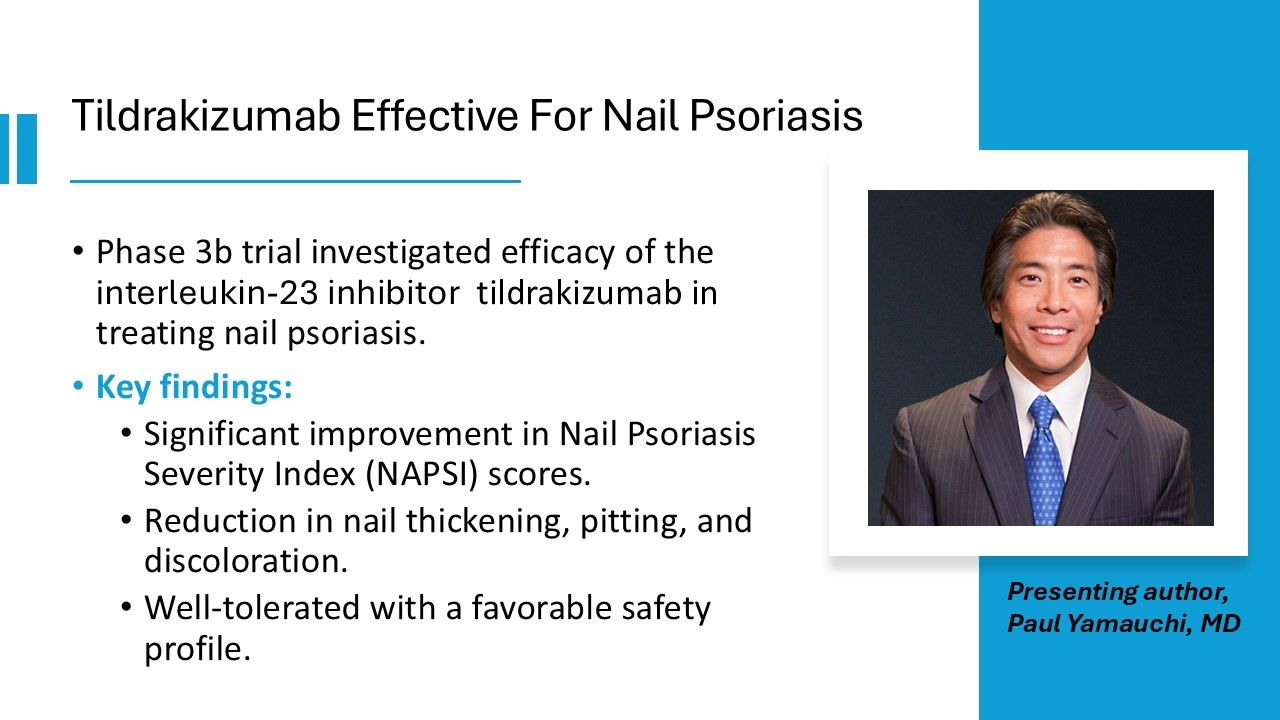 Tildrakizumab Effective For Nail Psoriasis

• Phase 3b trial investigated efficacy of the interleukin-23 inhibitor tildrakizumab in treating nail psoriasis.

• Key findings:

• Significant improvement in Nail Psoriasis Severity Index (NAPSI) scores.

• Reduction in nail thickening, pitting, and discoloration.

• Well-tolerated with a favorable safety profile.

Presenting author, Paul Yamauchi, MD